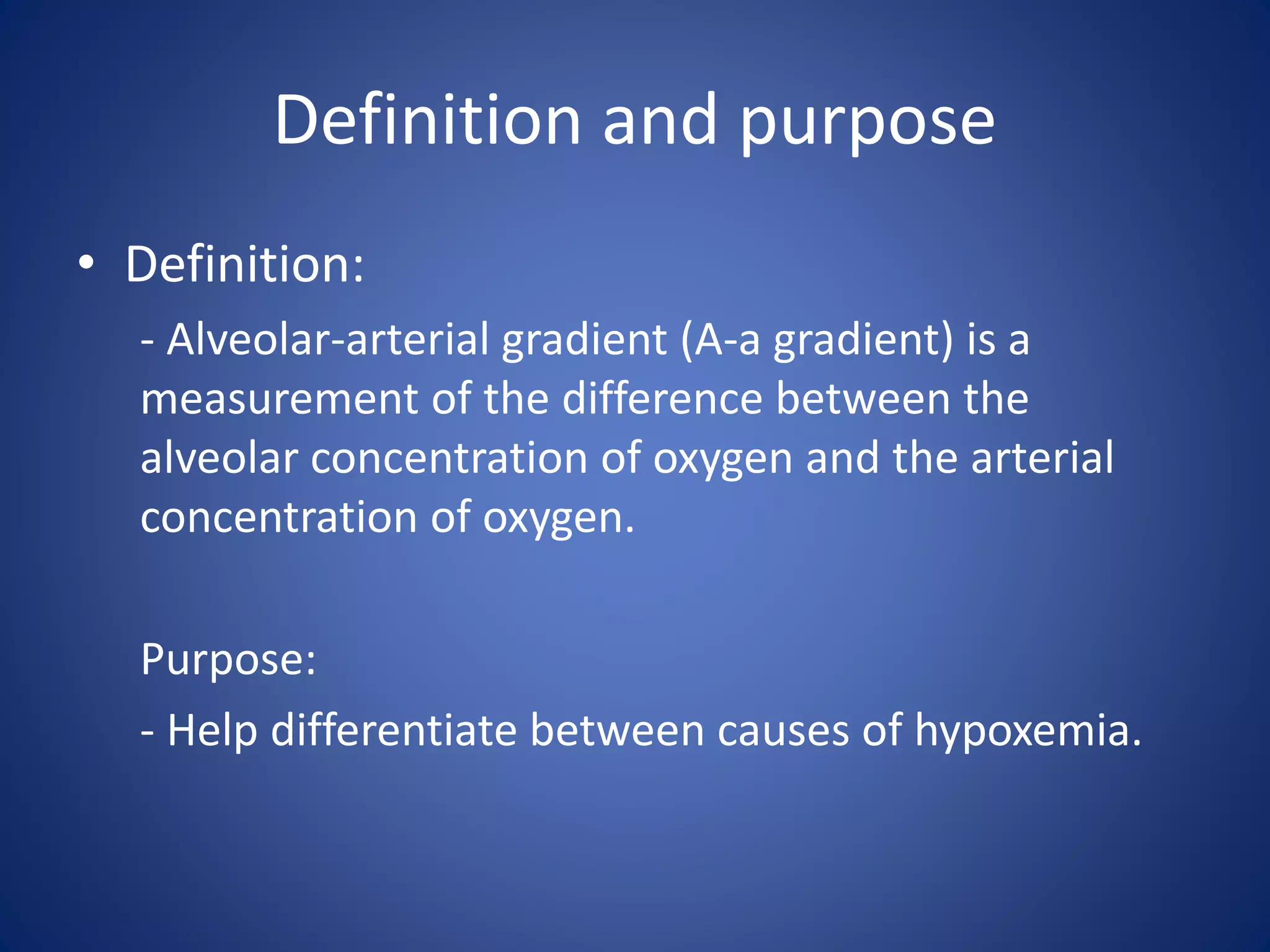 Definition and purpose

• Definition:

- Alveolar-arterial gradient (A-a gradient) is a measurement of the difference between the alveolar concentration of oxygen and the arterial concentration of oxygen.

Purpose:

- Help differentiate between causes of hypoxemia.